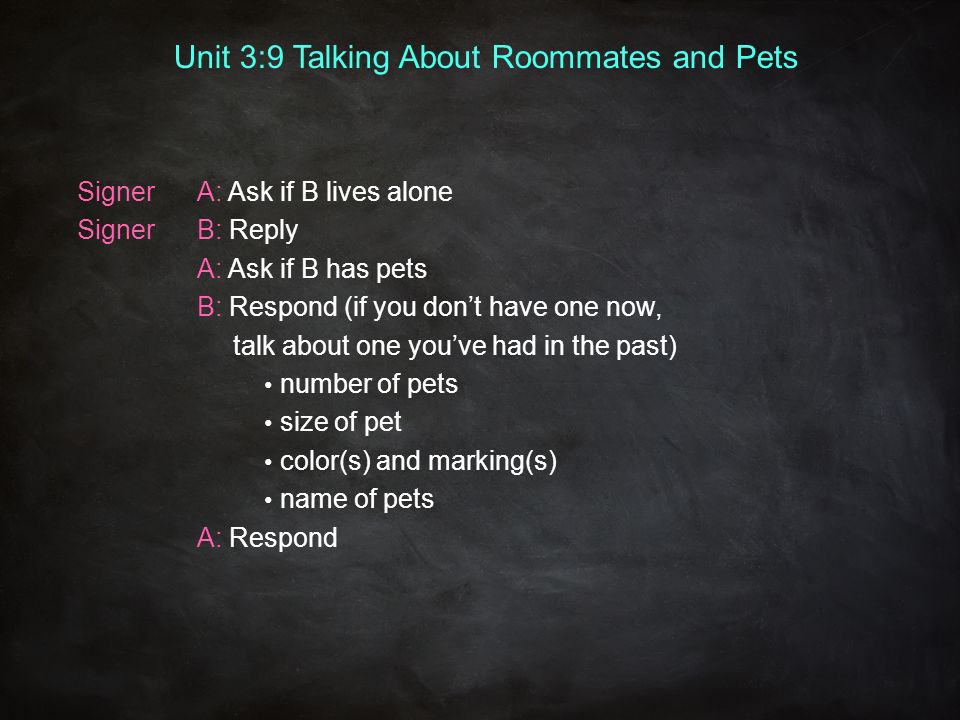 Unit 3:9 Talking About Roommates and Pets

Signer A: Ask if B lives alone
Signer B: Reply
A: Ask if B has pets
B: Respond (if you don’t have one now, talk about one you’ve had in the past)
• number of pets
• size of pet
• color(s) and marking(s)
• name of pets
A: Respond